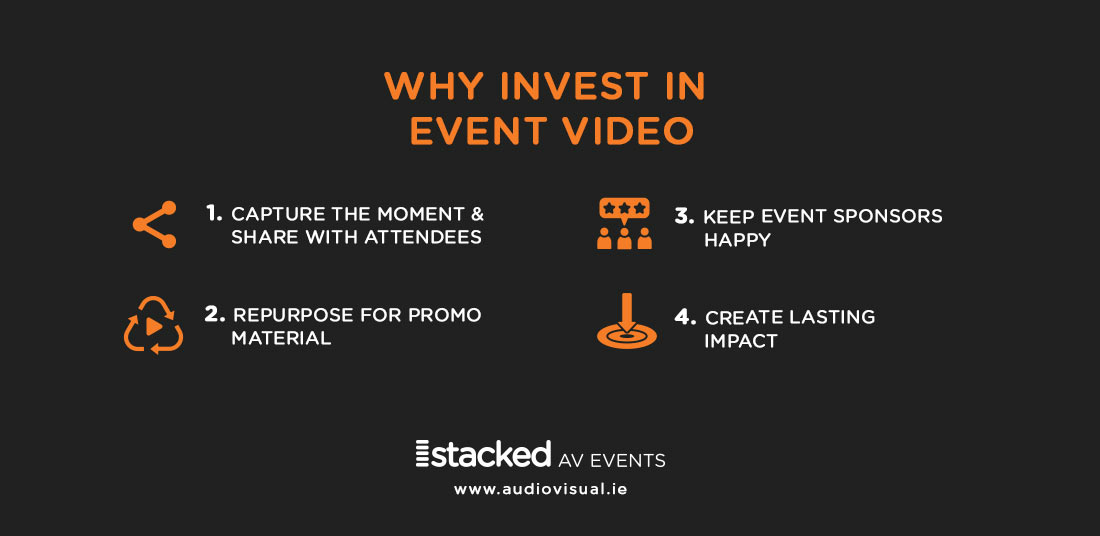 WHY INVEST IN EVENT VIDEO

1. CAPTURE THE MOMENT & SHARE WITH ATTENDEES

2. REPURPOSE FOR PROMO MATERIAL

3. KEEP EVENT SPONSORS HAPPY

4. CREATE LASTING IMPACT

stacked AV EVENTS

www.audiovisual.ie